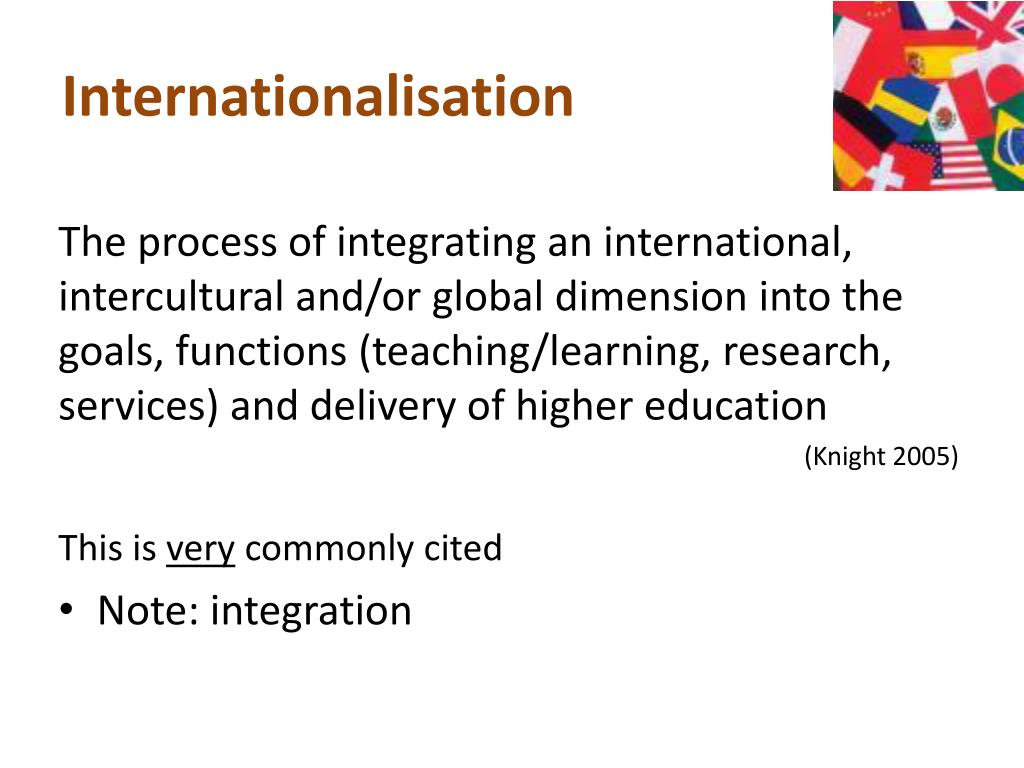 Internationalisation

The process of integrating an international, intercultural and/or global dimension into the goals, functions (teaching/learning, research, services) and delivery of higher education

(Knight 2005)

This is very commonly cited

• Note: integration